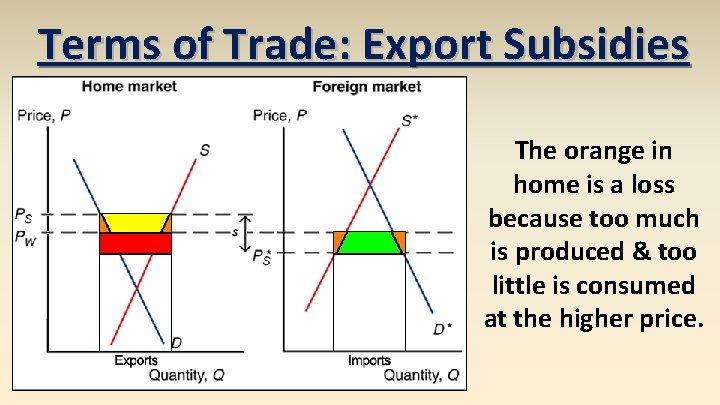 Terms of Trade: Export Subsidies

Home market

Price, $P$

$S$

$P_S$

$P_W$

$D$

Exports

Quantity, $Q$

Foreign market

Price, $P$

$S^*$

$s$

$P_S^*$

$D^*$

Imports

Quantity, $Q$

The orange in home is a loss because too much is produced & too little is consumed at the higher price.